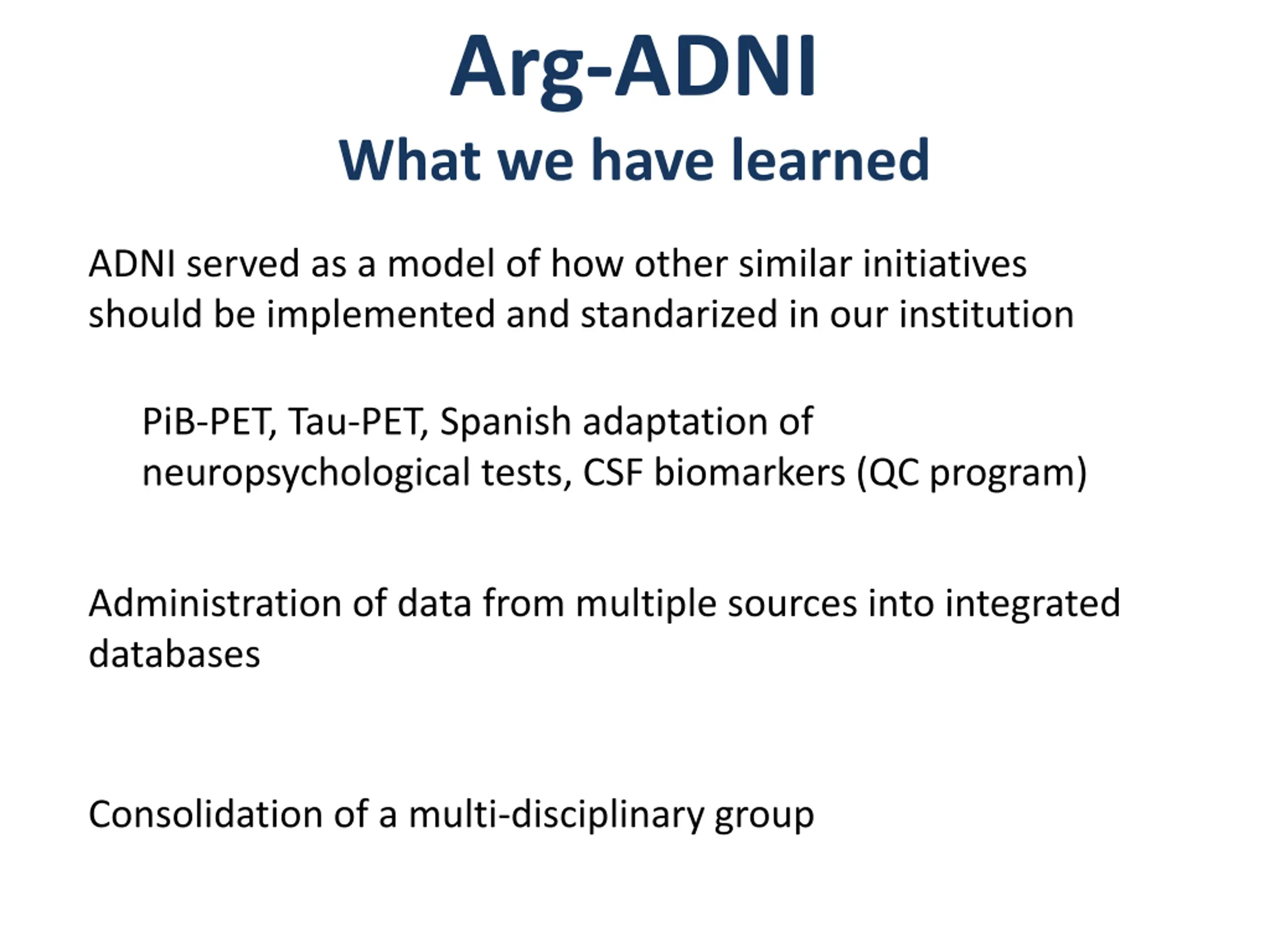 Arg-ADNI
What we have learned

ADNI served as a model of how other similar initiatives should be implemented and standarized in our institution

PiB-PET, Tau-PET, Spanish adaptation of neuropsychological tests, CSF biomarkers (QC program)

Administration of data from multiple sources into integrated databases

Consolidation of a multi-disciplinary group